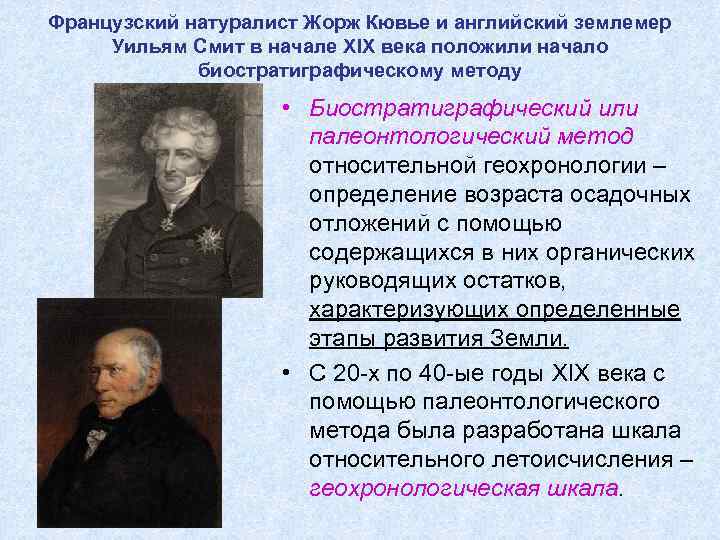 Французский натуралист Жорж Кювье и английский землемер Уильям Смит в начале XIX века положили начало биостратиграфическому методу

• Биостратиграфический или палеонтологический метод относительной геохронологии – определение возраста осадочных отложений с помощью содержащихся в них органических руководящих остатков, характеризующих определенные этапы развития Земли.

• С 20-х по 40-ые годы XIX века с помощью палеонтологического метода была разработана шкала относительного летоисчисления – геохронологическая шкала.